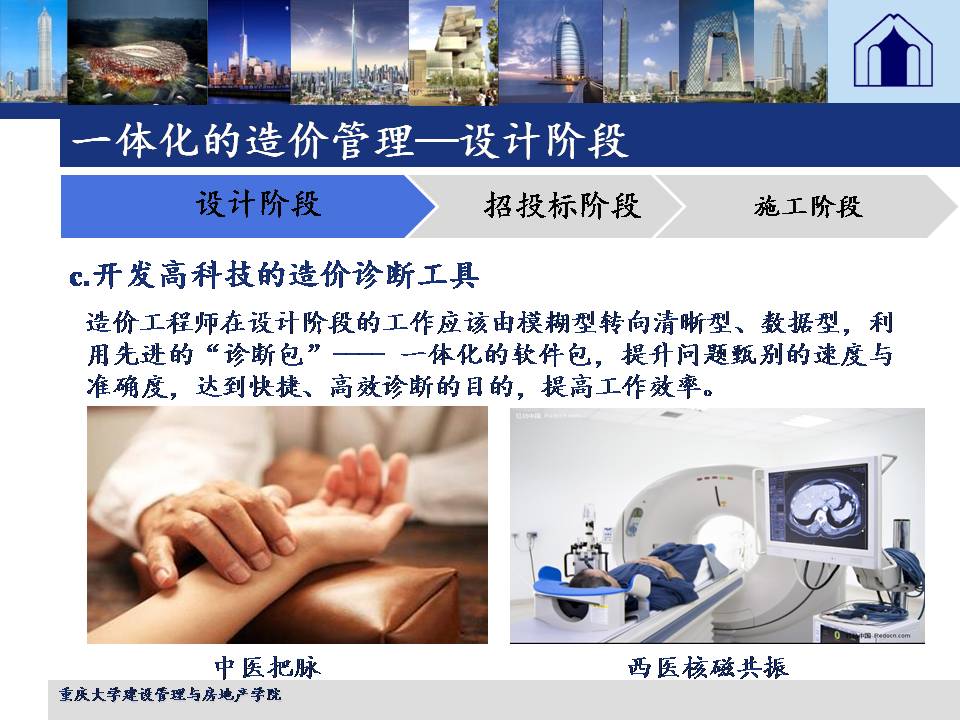 一体化的造价管理—设计阶段

设计阶段

招投标阶段

施工阶段

c.开发高科技的造价诊断工具

造价工程师在设计阶段的工作应该由模糊型转向清晰型、数据型，利用先进的“诊断包”—— 一体化的软件包，提升问题甄别的速度与准确度，达到快捷、高效诊断的目的，提高工作效率。

中医把脉

西医核磁共振

重庆大学建设管理与房地产学院